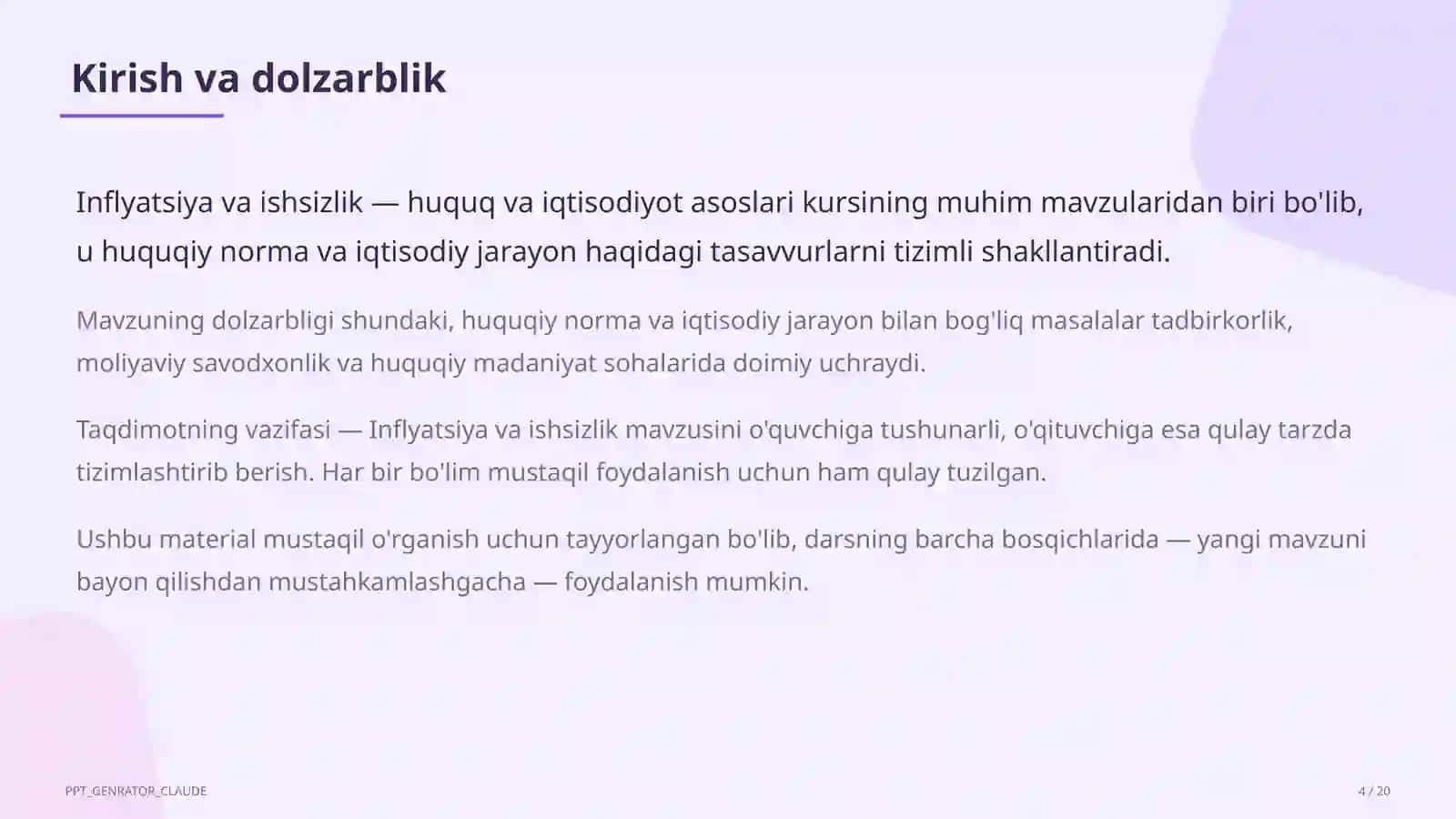 Kirish va dolzarblik

Inflyatsiya va ishsizlik — huquq va iqtisodiyot asoslari kursining muhim mavzularidan biri bo'lib, u huquqiy norma va iqtisodiy jarayon haqidagi tasavvurlarni tizimli shakllantiradi.

Mavzuning dolzarbligi shundaki, huquqiy norma va iqtisodiy jarayon bilan bog'liq masalalar tadbirkorlik, moliyaviy savodxonlik va huquqiy madaniyat sohalarida doimiy uchraydi.

Taqdimotning vazifasi — Inflyatsiya va ishsizlik mavzusini o'quvchiga tushunarli, o'qituvchiga esa qulay tarzda tizimlashtirib berish. Har bir bo'lim mustaqil foydalanish uchun ham qulay tuzilgan.

Ushbu material mustaqil o'rganish uchun tayyorlangan bo'lib, darsning barcha bosqichlarida — yangi mavzuni bayon qilishdan mustahkamlashgacha — foydalanish mumkin.

PPT_GENRATOR_CLAUDE

4 / 20